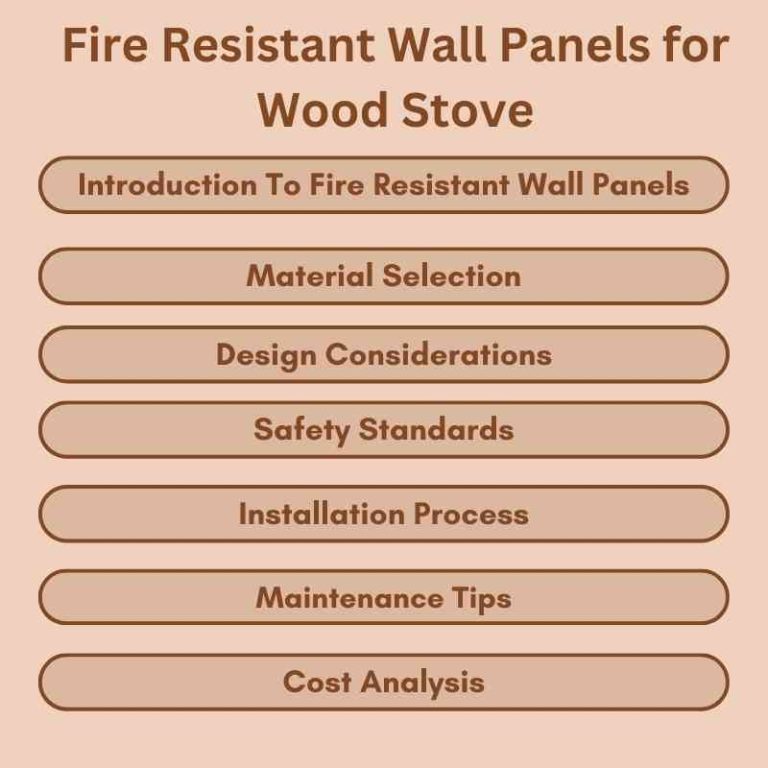 Fire Resistant Wall Panels for Wood Stove

Introduction To Fire Resistant Wall Panels

Material Selection

Design Considerations

Safety Standards

Installation Process

Maintenance Tips

Cost Analysis